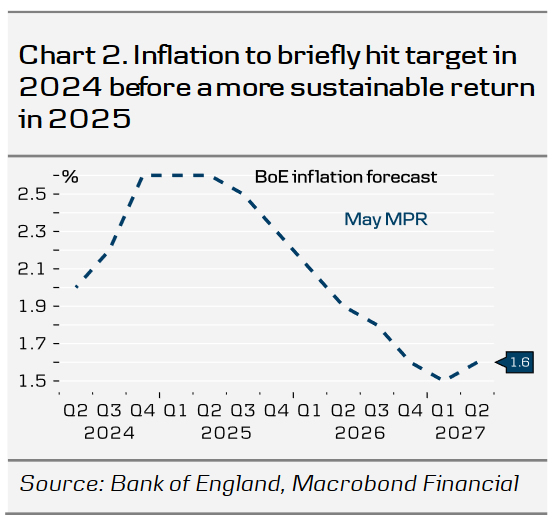 Chart 2. Inflation to briefly hit target in 2024 before a more sustainable return in 2025

%

BoE inflation forecast

May MPR

2.5
2.3
2.1
1.9
1.7
1.5

1.6

Q2 Q3 Q4 Q1 Q2 Q3 Q4 Q1 Q2 Q3 Q4 Q1 Q2
2024 2025 2026 2027

Source: Bank of England, Macrobond Financial